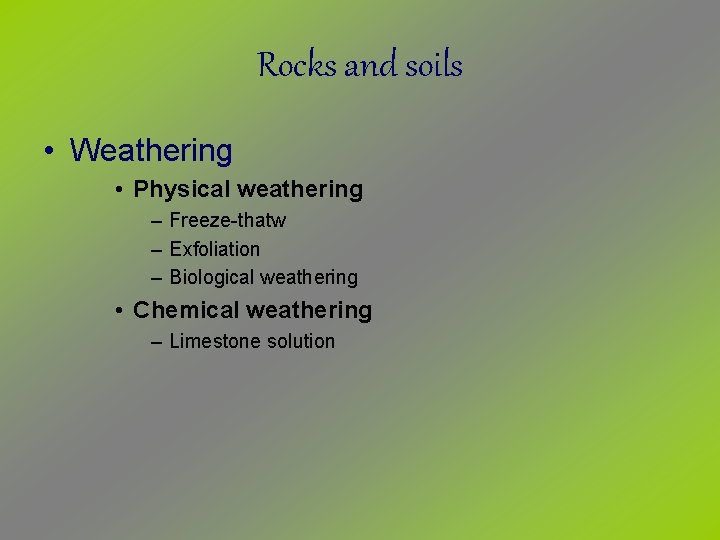 Rocks and soils

• Weathering
  • Physical weathering
    – Freeze-thatw
    – Exfoliation
    – Biological weathering
  • Chemical weathering
    – Limestone solution